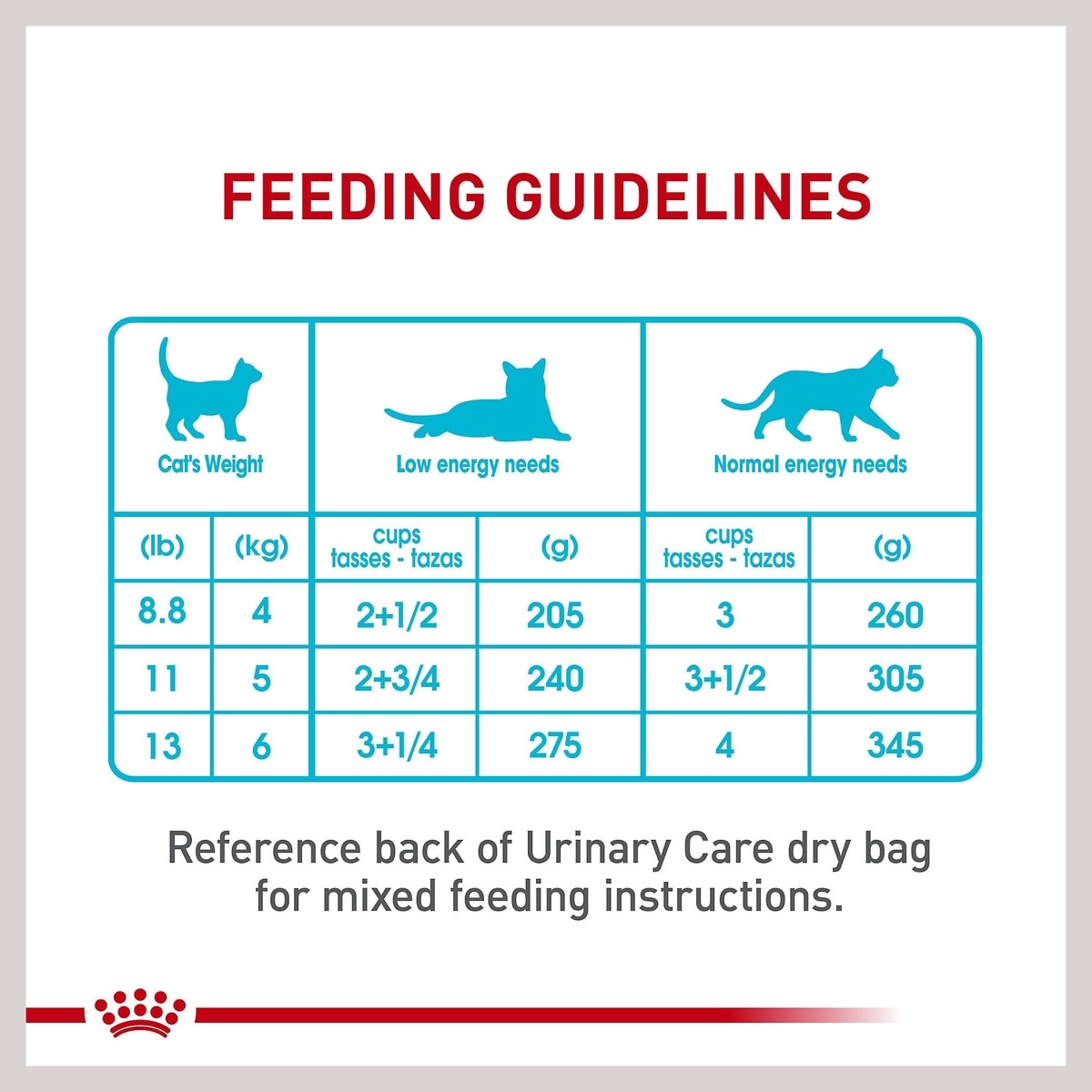 FEEDING GUIDELINES

| Cat's Weight | | Low energy needs | | Normal energy needs | |
|---|---|---|---|---|---|
| (lb) | (kg) | cups tasses - tazas | (g) | cups tasses - tazas | (g) |
| 8.8 | 4 | 2+1/2 | 205 | 3 | 260 |
| 11 | 5 | 2+3/4 | 240 | 3+1/2 | 305 |
| 13 | 6 | 3+1/4 | 275 | 4 | 345 |

Reference back of Urinary Care dry bag for mixed feeding instructions.